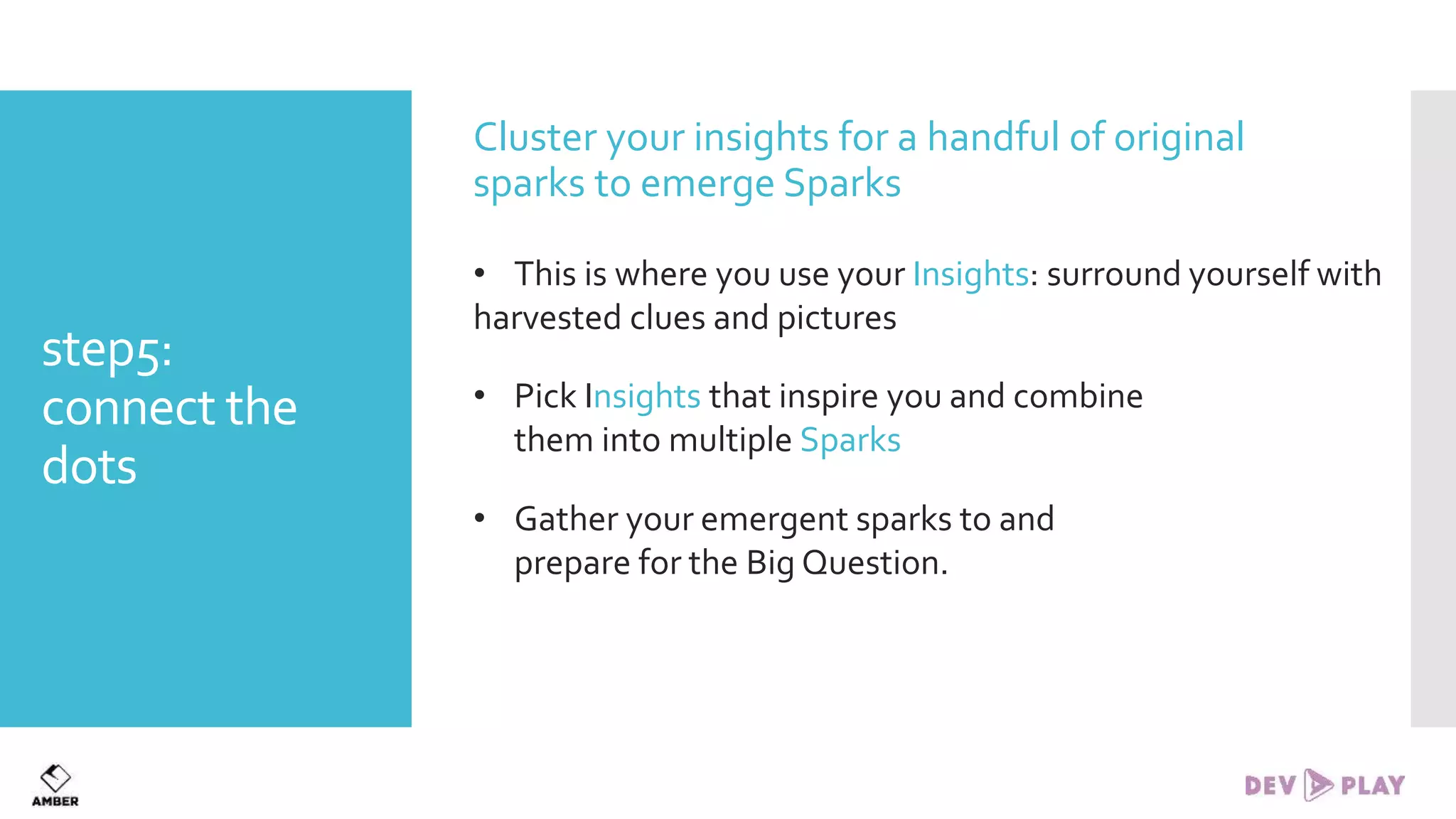 step5: connect the dots

Cluster your insights for a handful of original sparks to emerge Sparks

• This is where you use your Insights: surround yourself with harvested clues and pictures

• Pick Insights that inspire you and combine them into multiple Sparks

• Gather your emergent sparks to and prepare for the Big Question.

AMBER

DEV PLAY